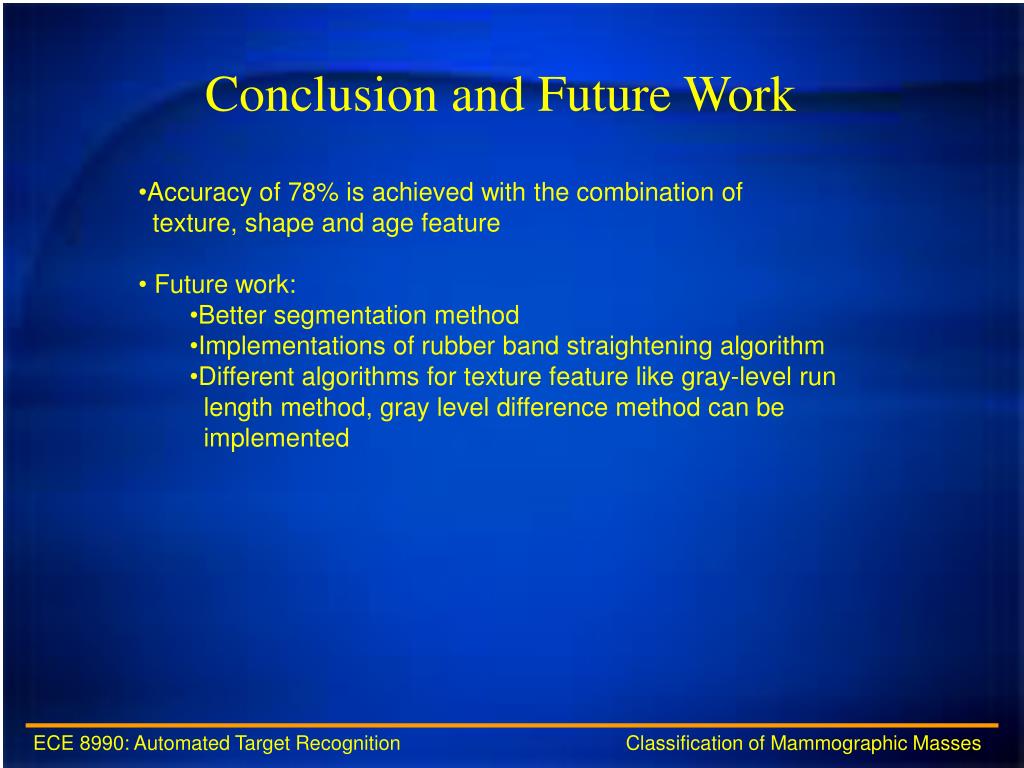 Conclusion and Future Work

•Accuracy of 78% is achieved with the combination of texture, shape and age feature

• Future work:
•Better segmentation method
•Implementations of rubber band straightening algorithm
•Different algorithms for texture feature like gray-level run length method, gray level difference method can be implemented

ECE 8990: Automated Target Recognition

Classification of Mammographic Masses